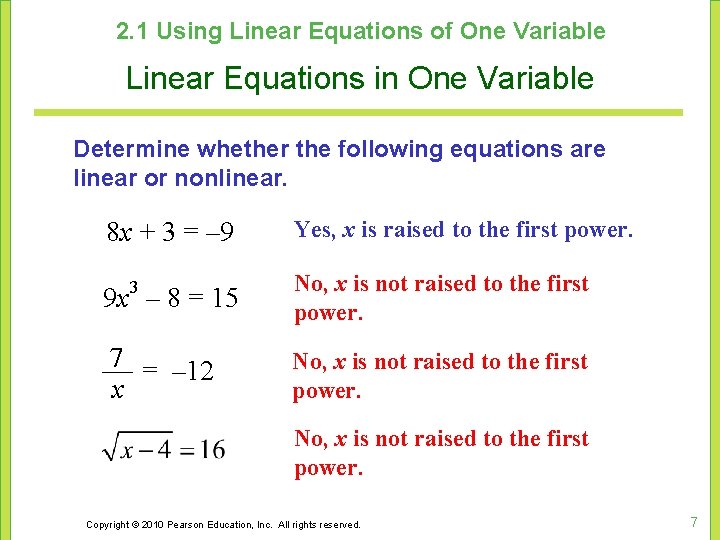 2.1 Using Linear Equations of One Variable

Linear Equations in One Variable

Determine whether the following equations are linear or nonlinear.

$8x + 3 = -9$ Yes, $x$ is raised to the first power.

$9x^3 - 8 = 15$ No, $x$ is not raised to the first power.

$\frac{7}{x} = -12$ No, $x$ is not raised to the first power.

$\sqrt{x-4} = 16$ No, $x$ is not raised to the first power.

Copyright © 2010 Pearson Education, Inc. All rights reserved.

7